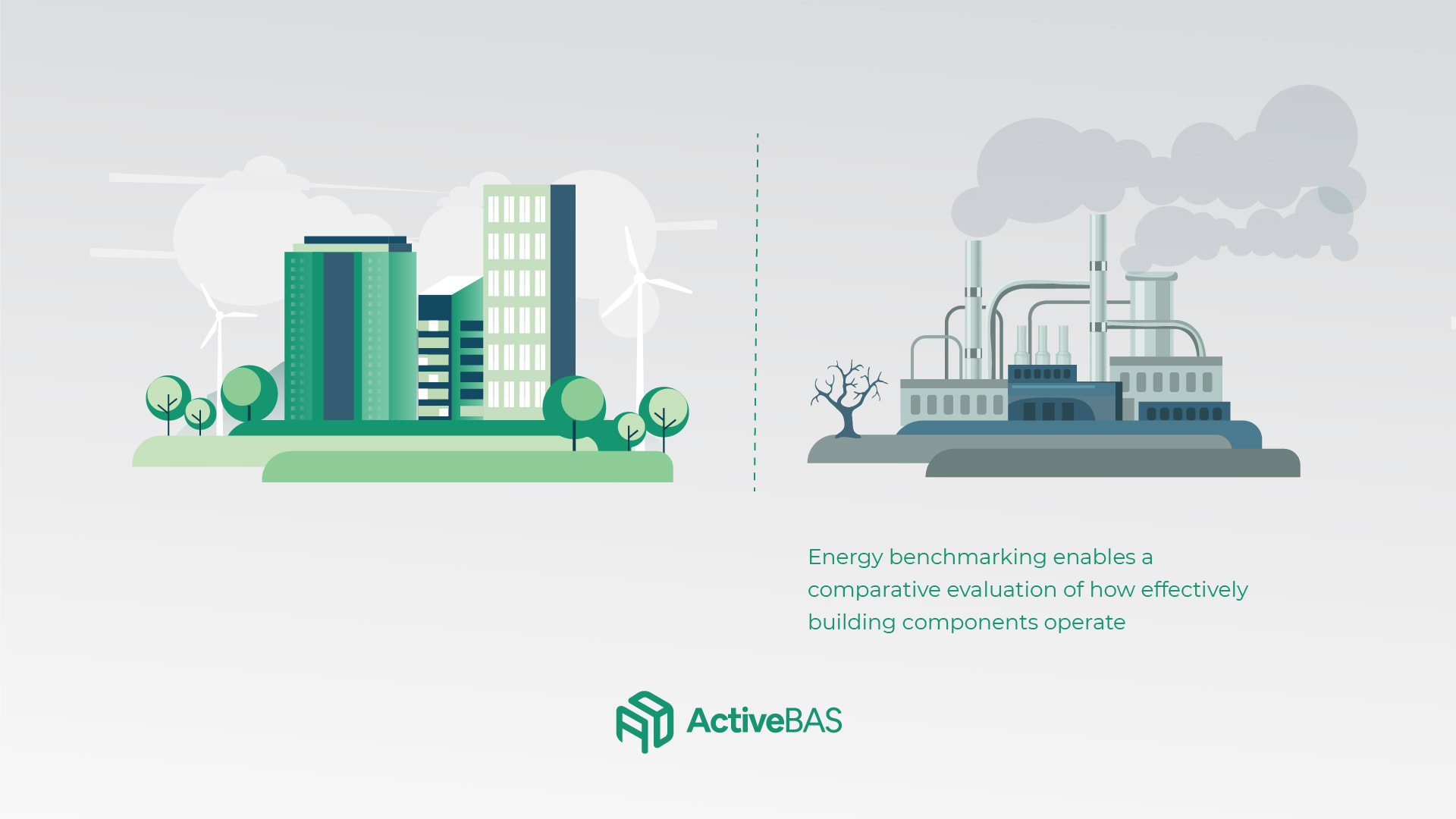 Energy benchmarking enables a comparative evaluation of how effectively building components operate

ActiveBAS